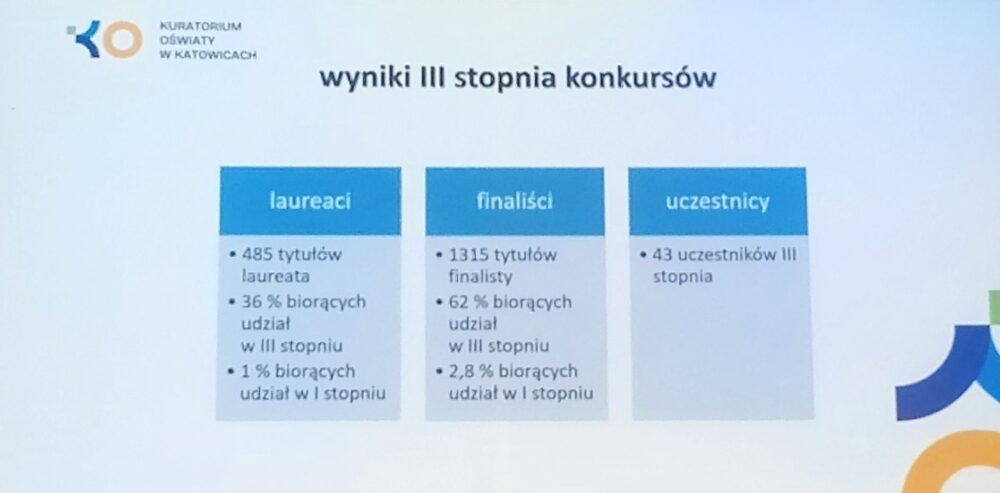 KURATORIUM OŚWIATY W KATOWICACH

wyniki III stopnia konkursów

laureaci

• 485 tytułów laureata
• 36 % biorących udział w III stopniu
• 1 % biorących udział w I stopniu

finaliści

• 1315 tytułów finalisty
• 62 % biorących udział w III stopniu
• 2,8 % biorących udział w I stopniu

uczestnicy

• 43 uczestników III stopnia